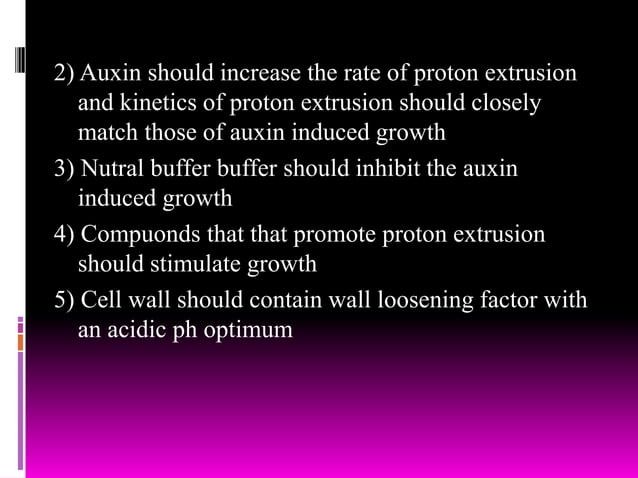 2) Auxin should increase the rate of proton extrusion and kinetics of proton extrusion should closely match those of auxin induced growth

3) Nutral buffer buffer should inhibit the auxin induced growth

4) Compuonds that that promote proton extrusion should stimulate growth

5) Cell wall should contain wall loosening factor with an acidic ph optimum